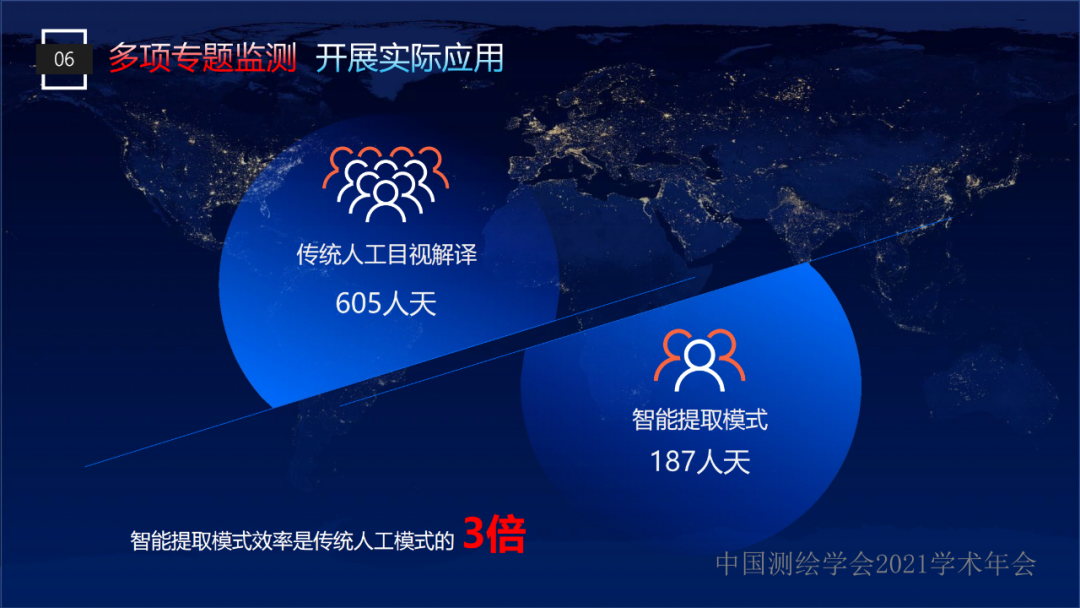 06 多项专题监测 开展实际应用

传统人工目视解译
605人天

智能提取模式
187人天

智能提取模式效率是传统人工模式的 3倍

中国测绘学会2021学术年会